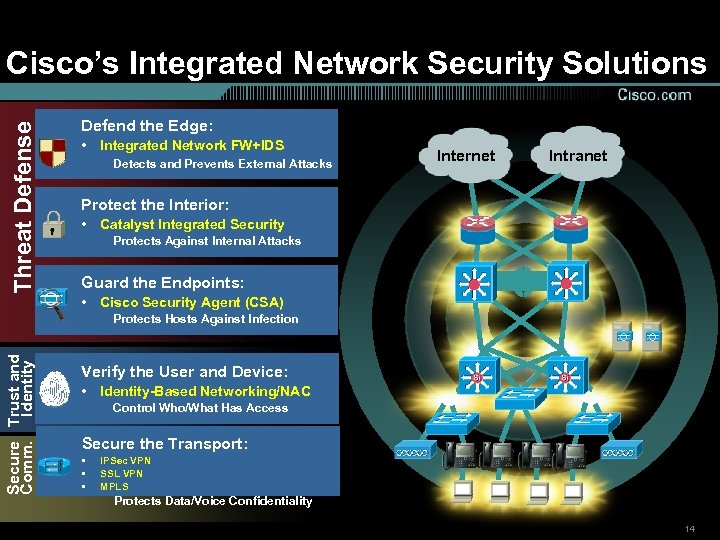 Cisco's Integrated Network Security Solutions

Cisco.com

Threat Defense

Defend the Edge:
• Integrated Network FW+IDS
Detects and Prevents External Attacks

Protect the Interior:
• Catalyst Integrated Security
Protects Against Internal Attacks

Guard the Endpoints:
• Cisco Security Agent (CSA)
Protects Hosts Against Infection

Trust and Identity

Verify the User and Device:
• Identity-Based Networking/NAC
Control Who/What Has Access

Secure Comm.

Secure the Transport:
▪ IPSec VPN
▪ SSL VPN
▪ MPLS
Protects Data/Voice Confidentiality

Internet

Intranet

14